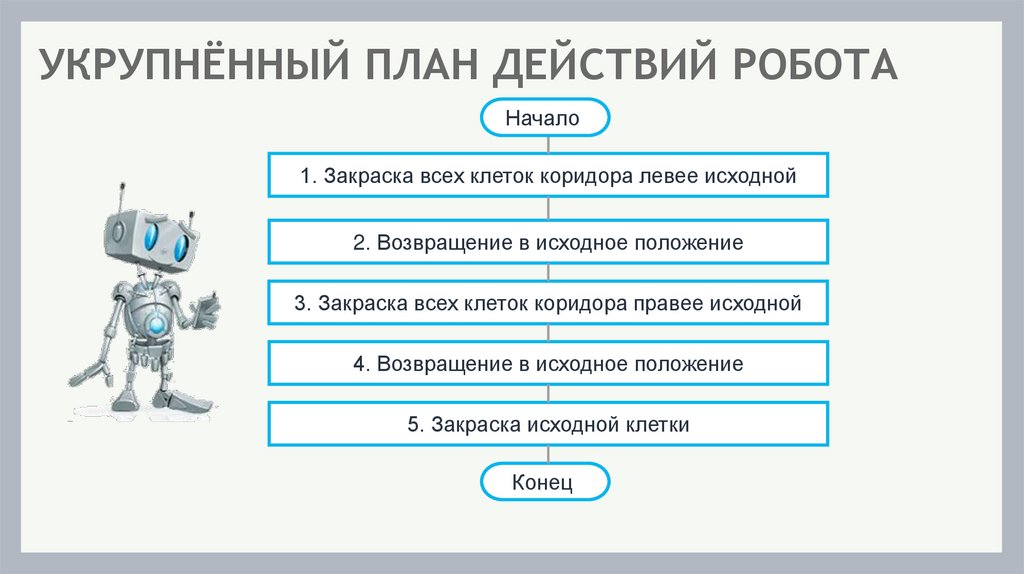 УКРУПНЁННЫЙ ПЛАН ДЕЙСТВИЙ РОБОТА

Начало

1. Закраска всех клеток коридора левее исходной

2. Возвращение в исходное положение

3. Закраска всех клеток коридора правее исходной

4. Возвращение в исходное положение

5. Закраска исходной клетки

Конец